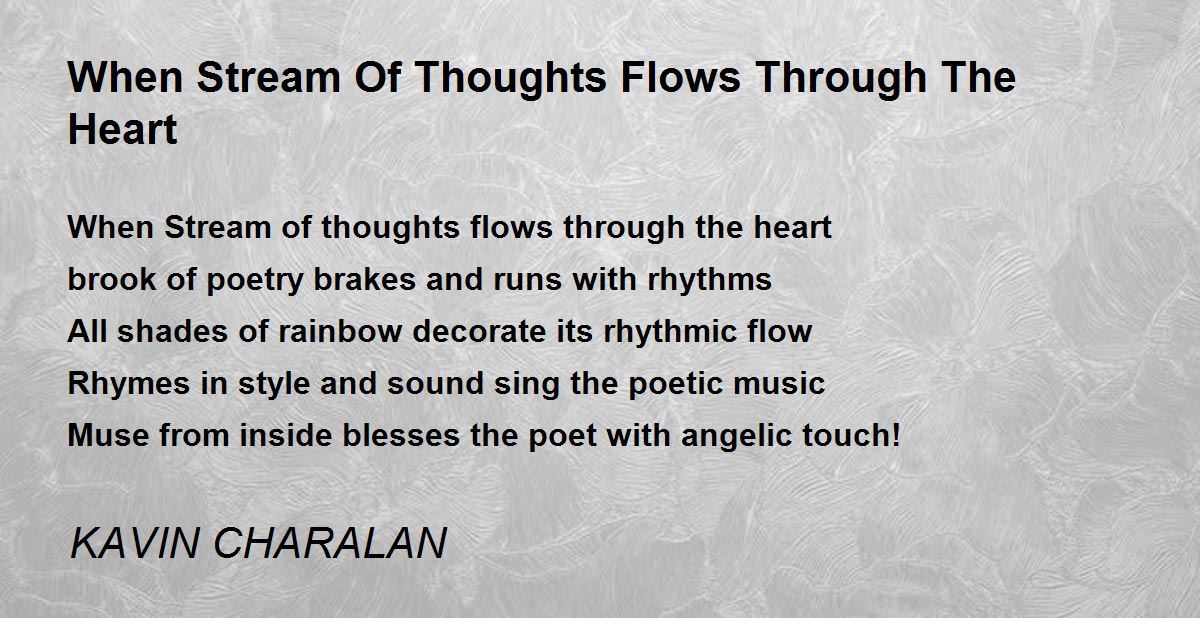 When Stream Of Thoughts Flows Through The Heart

When Stream of thoughts flows through the heart
brook of poetry brakes and runs with rhythms
All shades of rainbow decorate its rhythmic flow
Rhymes in style and sound sing the poetic music
Muse from inside blesses the poet with angelic touch!

KAVIN CHARALAN